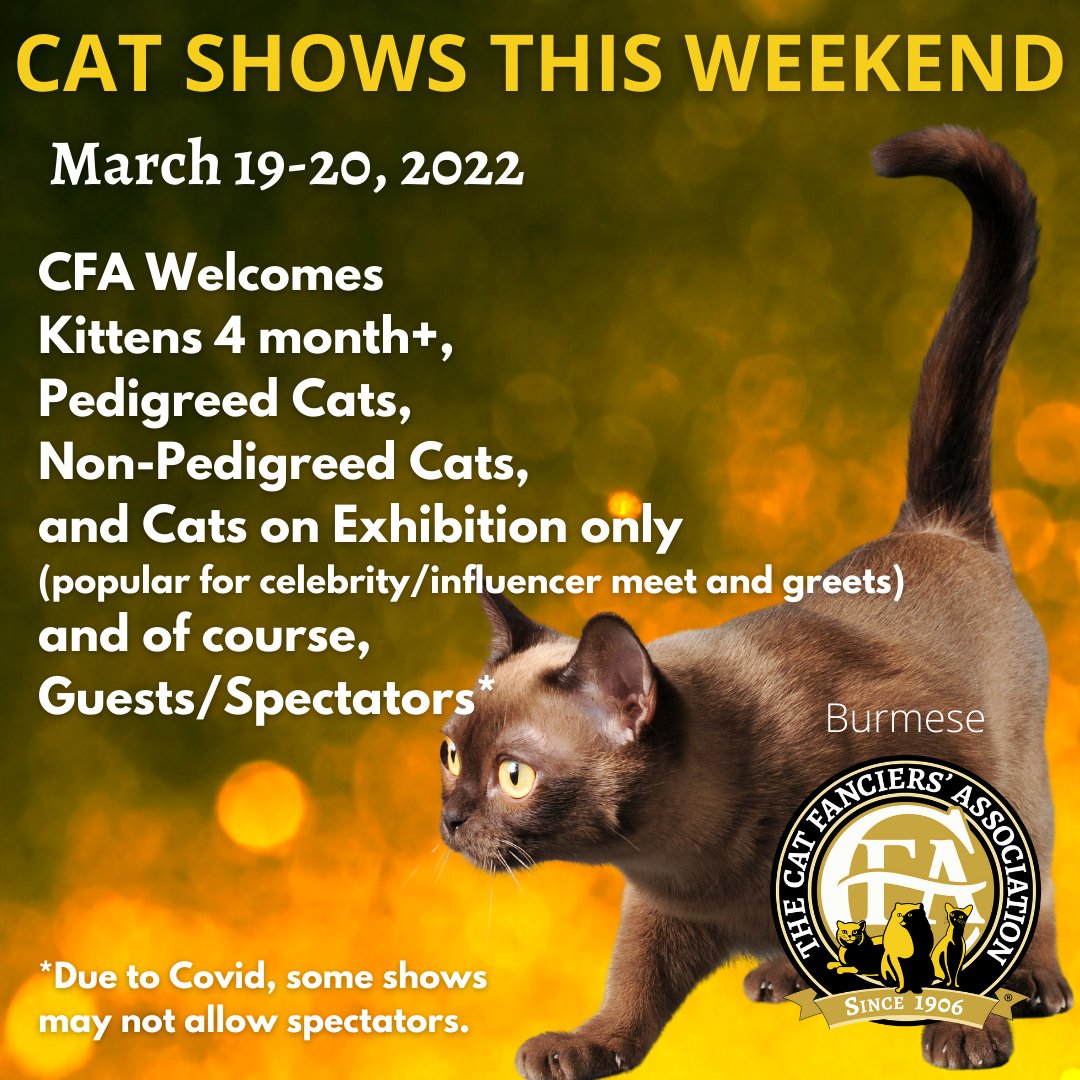 CAT SHOWS THIS WEEKEND

March 19-20, 2022

CFA Welcomes
Kittens 4 month+,
Pedigreed Cats,
Non-Pedigreed Cats,
and Cats on Exhibition only
(popular for celebrity/influencer meet and greets)
and of course,
Guests/Spectators*

Burmese

THE CAT FANCIERS' ASSOCIATION
CFA
SINCE 1906

*Due to Covid, some shows may not allow spectators.